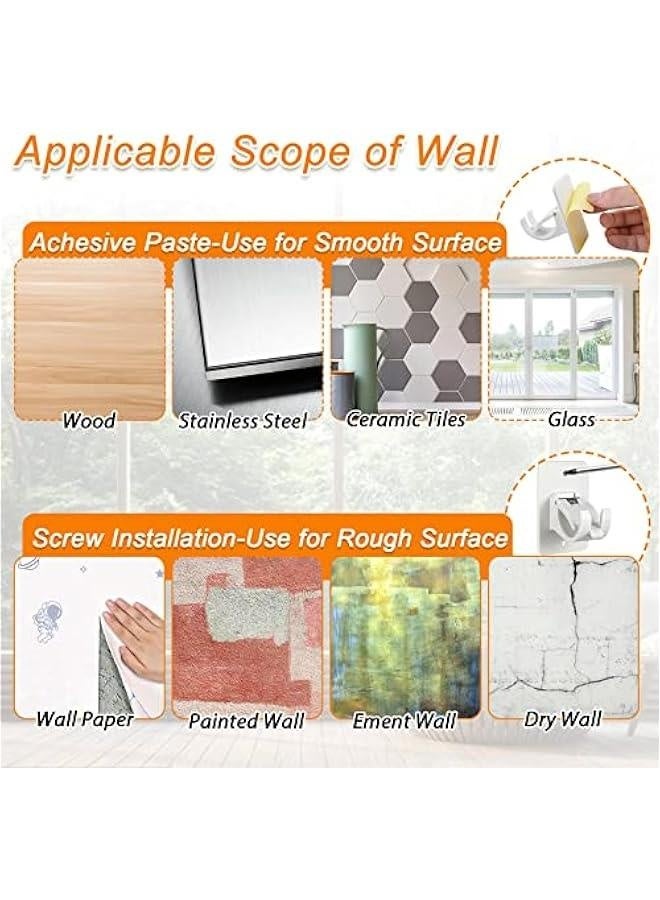 Applicable Scope of Wall

Achesive Paste-Use for Smooth Surface

Wood

Stainless Steel

Ceramic Tiles

Glass

Screw Installation-Use for Rough Surface

Wall Paper

Painted Wall

Ement Wall

Dry Wall